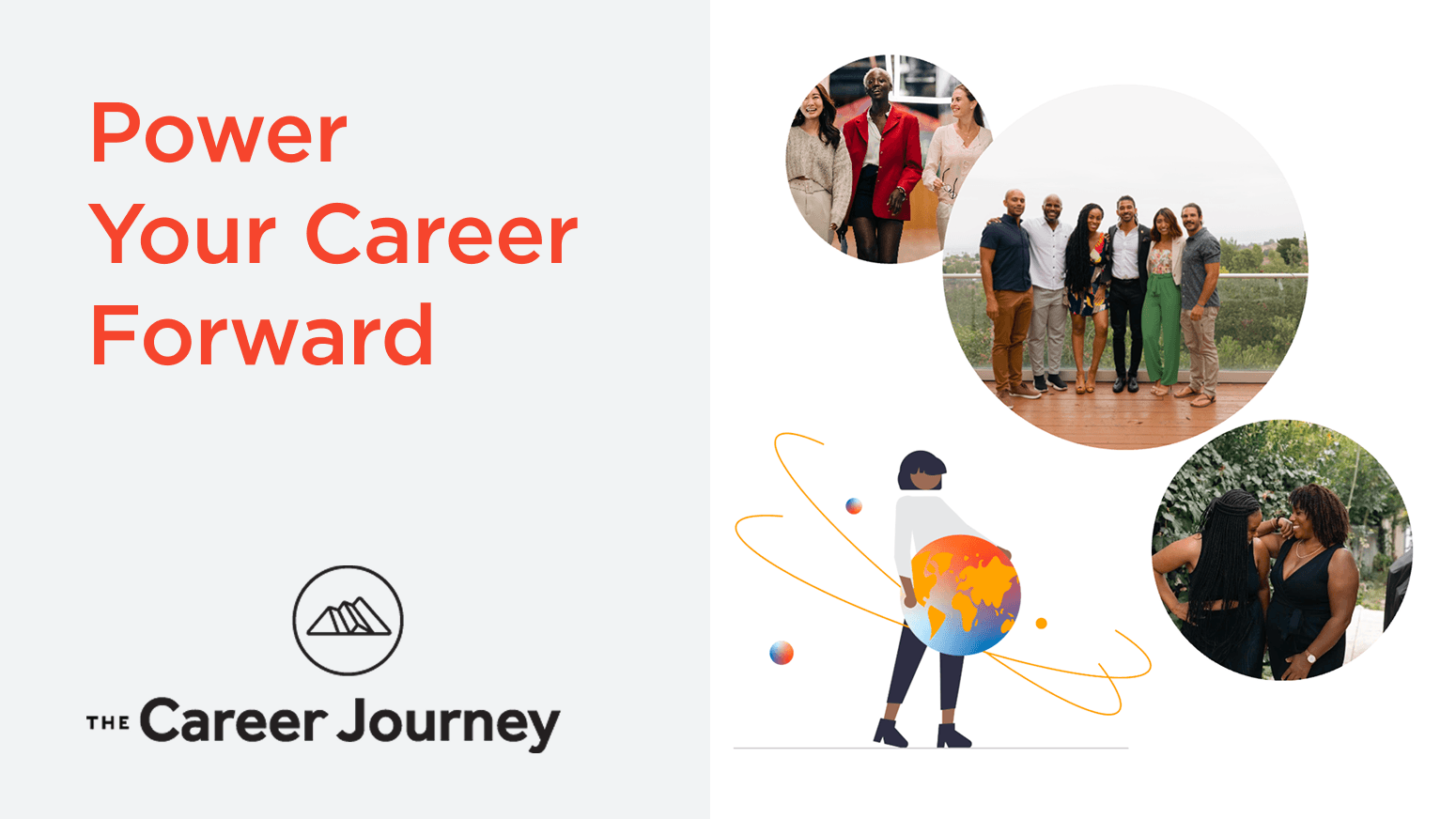 Power
Your Career
Forward

THE Career Journey